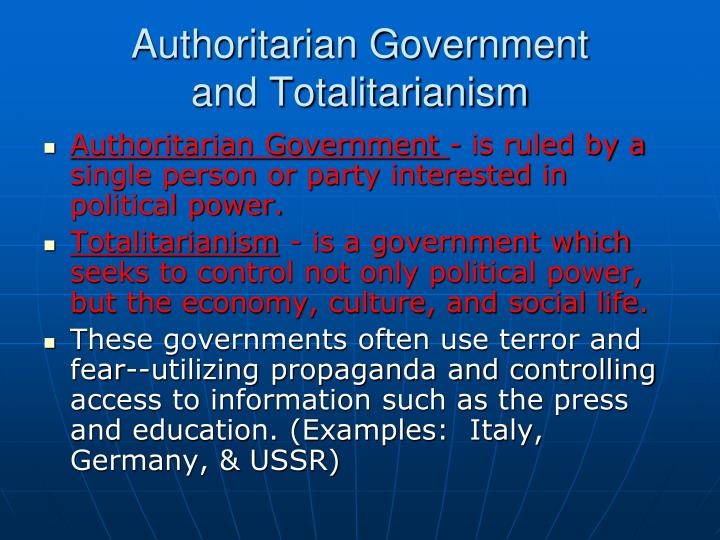 Authoritarian Government and Totalitarianism

- Authoritarian Government - is ruled by a single person or party interested in political power.
- Totalitarianism - is a government which seeks to control not only political power, but the economy, culture, and social life.
- These governments often use terror and fear--utilizing propaganda and controlling access to information such as the press and education. (Examples: Italy, Germany, & USSR)